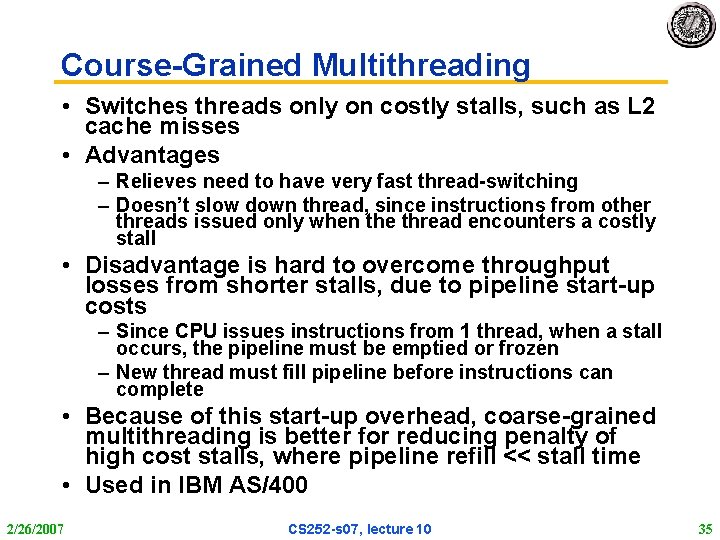 Course-Grained Multithreading

• Switches threads only on costly stalls, such as L2 cache misses

• Advantages
 – Relieves need to have very fast thread-switching
 – Doesn't slow down thread, since instructions from other threads issued only when the thread encounters a costly stall

• Disadvantage is hard to overcome throughput losses from shorter stalls, due to pipeline start-up costs
 – Since CPU issues instructions from 1 thread, when a stall occurs, the pipeline must be emptied or frozen
 – New thread must fill pipeline before instructions can complete

• Because of this start-up overhead, coarse-grained multithreading is better for reducing penalty of high cost stalls, where pipeline refill << stall time

• Used in IBM AS/400

2/26/2007 CS252-s07, lecture 10 35